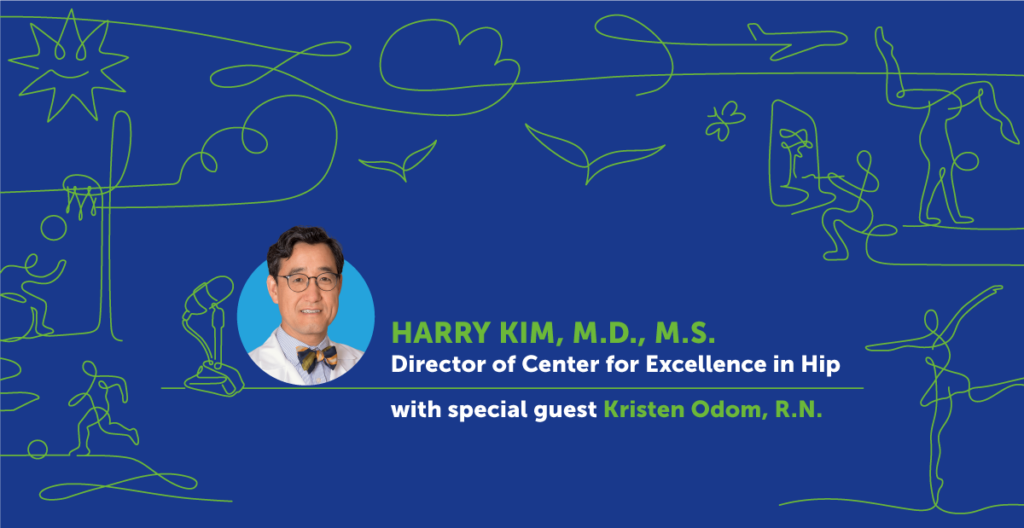 HARRY KIM, M.D., M.S.
Director of Center for Excellence in Hip

with special guest Kristen Odom, R.N.